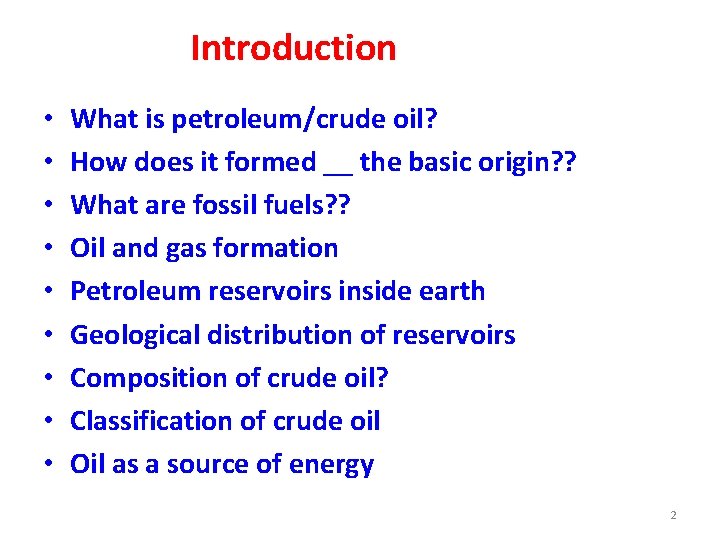 Introduction

• What is petroleum/crude oil?
• How does it formed __ the basic origin??
• What are fossil fuels??
• Oil and gas formation
• Petroleum reservoirs inside earth
• Geological distribution of reservoirs
• Composition of crude oil?
• Classification of crude oil
• Oil as a source of energy

2